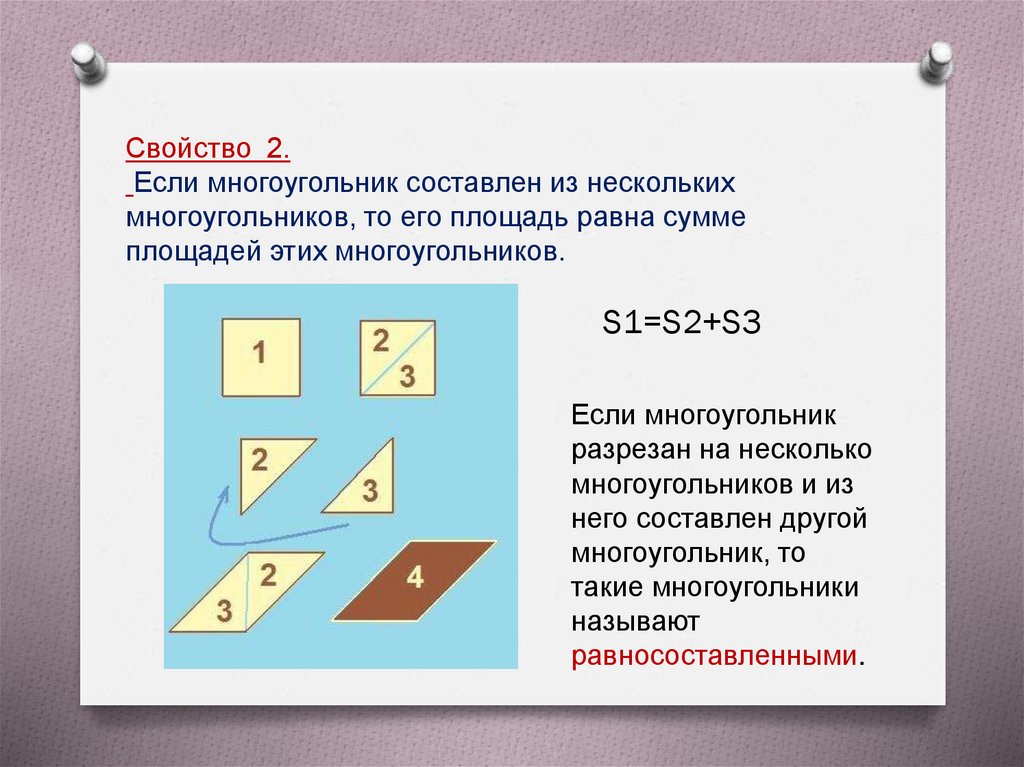 Свойство 2.
Если многоугольник составлен из нескольких многоугольников, то его площадь равна сумме площадей этих многоугольников.

1
2
3
2
3
3
2
4

S1=S2+S3

Если многоугольник разрезан на несколько многоугольников и из него составлен другой многоугольник, то такие многоугольники называют равносоставленными.